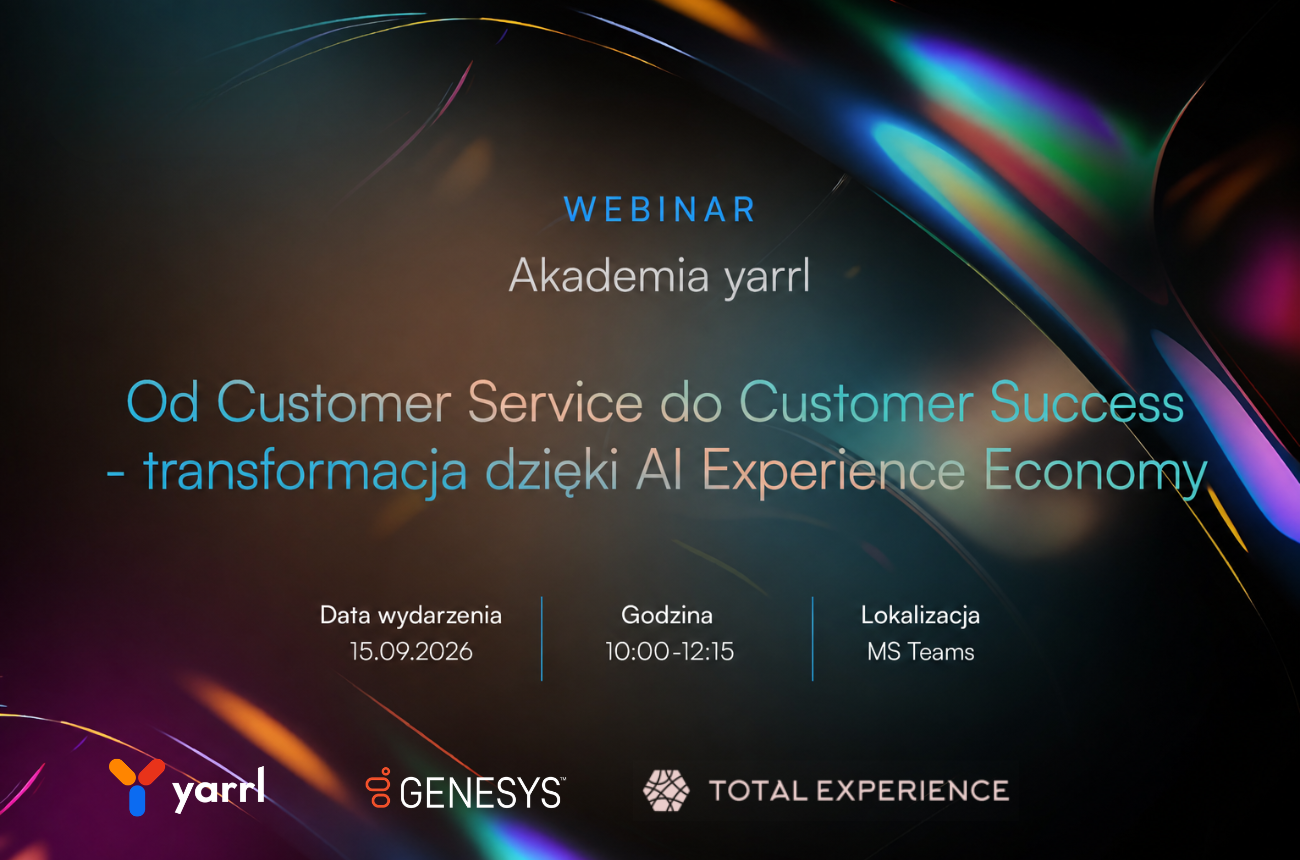 WEBINAR

Akademia yarrl

Od Customer Service do Customer Success - transformacja dzięki AI Experience Economy

Data wydarzenia
15.09.2026

Godzina
10:00-12:15

Lokalizacja
MS Teams

yarrl

GENESYS™

TOTAL EXPERIENCE